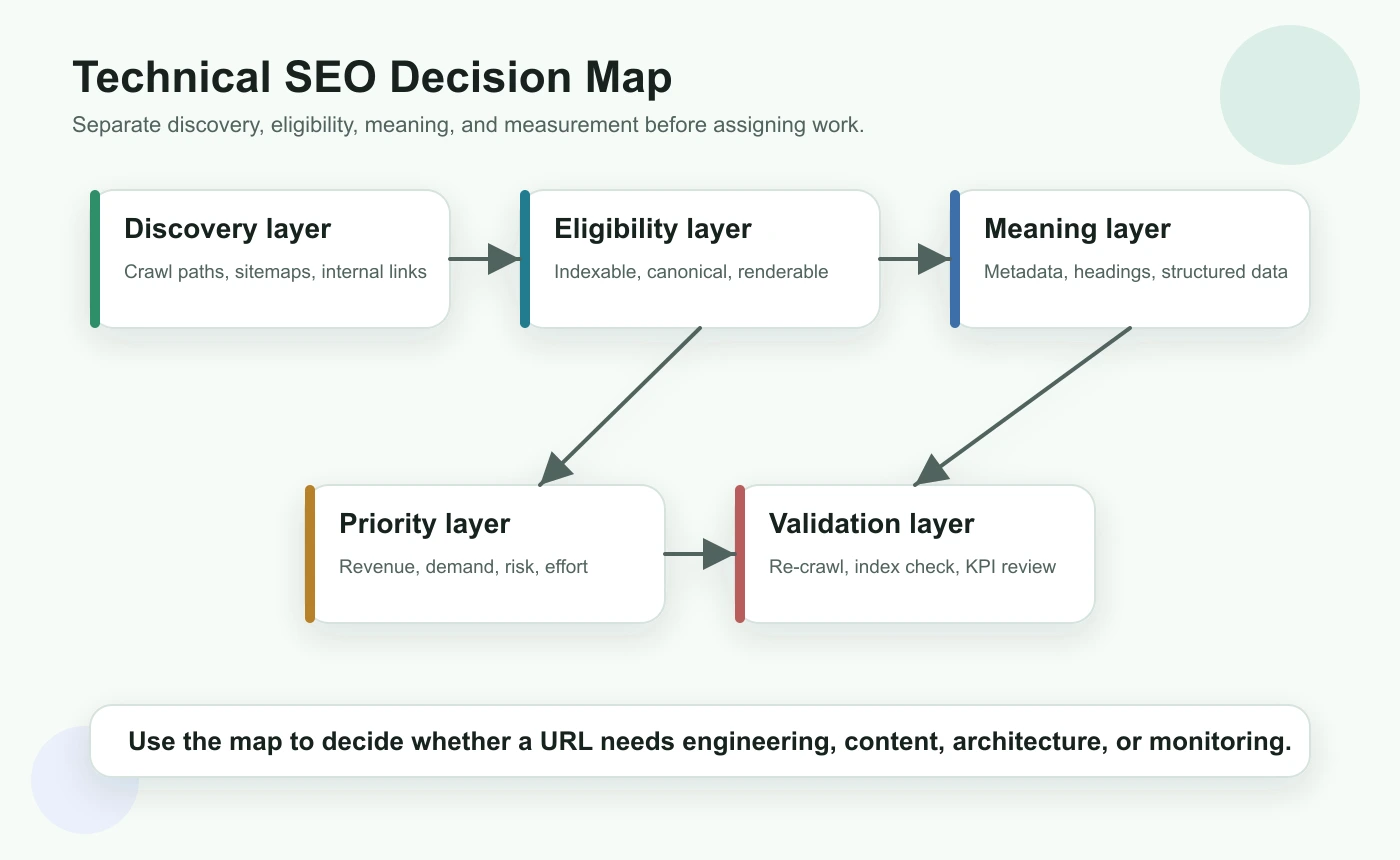 Technical SEO Decision Map

Separate discovery, eligibility, meaning, and measurement before assigning work.

Discovery layer
Crawl paths, sitemaps, internal links

Eligibility layer
Indexable, canonical, renderable

Meaning layer
Metadata, headings, structured data

Priority layer
Revenue, demand, risk, effort

Validation layer
Re-crawl, index check, KPI review

Use the map to decide whether a URL needs engineering, content, architecture, or monitoring.